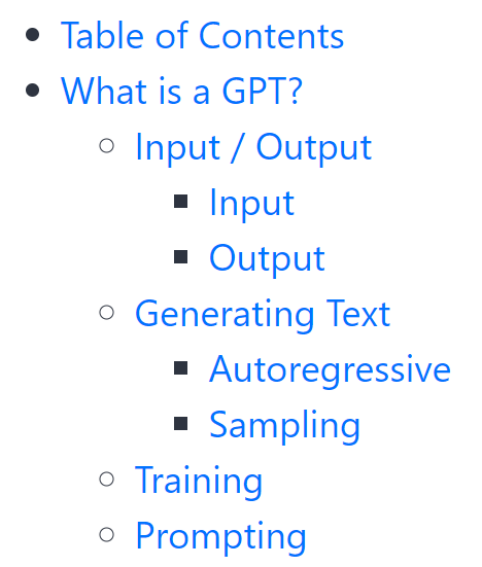 - Table of Contents
- What is a GPT?
  - Input / Output
    - Input
    - Output
  - Generating Text
    - Autoregressive
    - Sampling
  - Training
  - Prompting